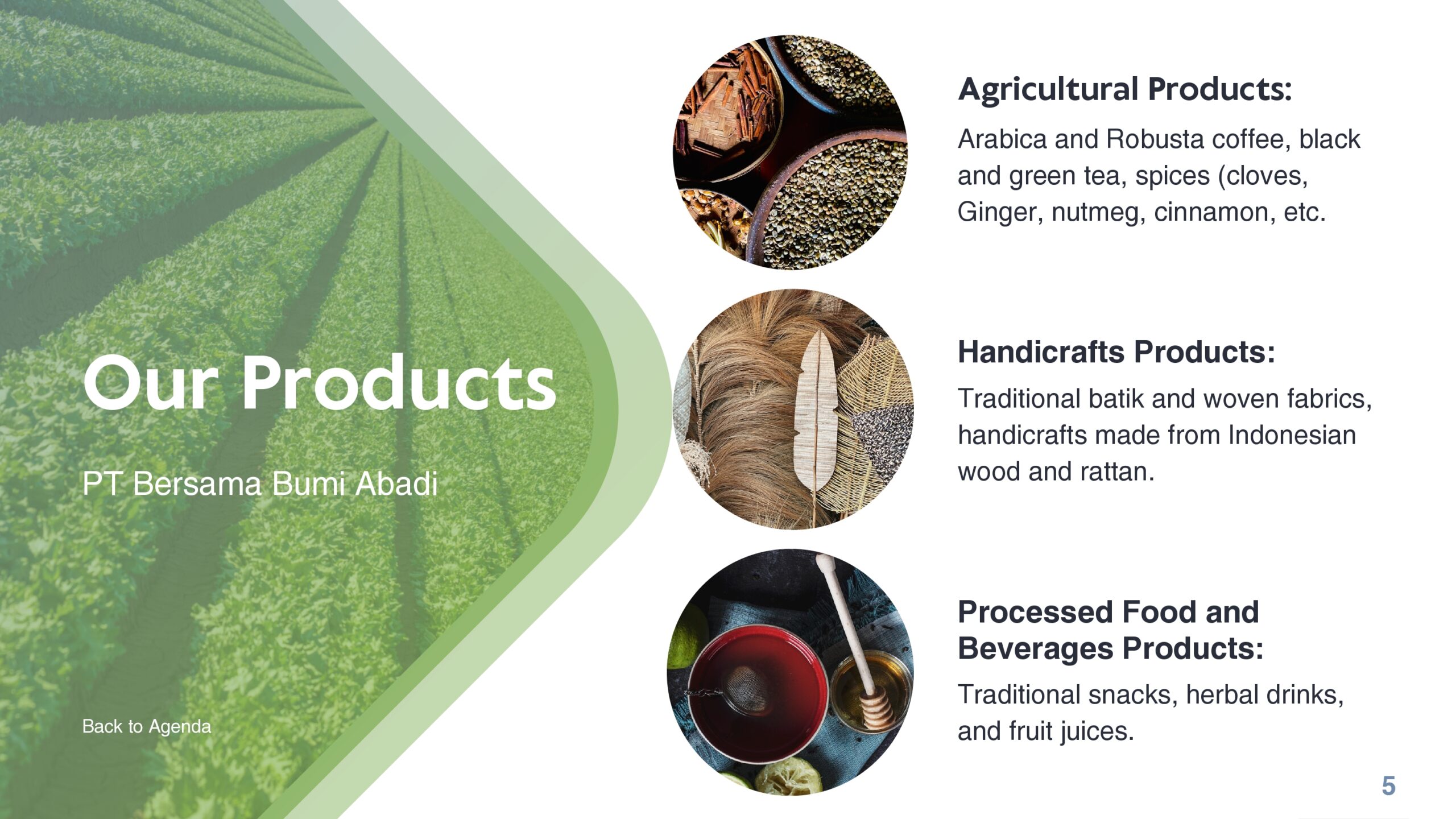 Our Products

PT Bersama Bumi Abadi

Back to Agenda

Agricultural Products:

Arabica and Robusta coffee, black and green tea, spices (cloves, Ginger, nutmeg, cinnamon, etc.

Handicrafts Products:

Traditional batik and woven fabrics, handicrafts made from Indonesian wood and rattan.

Processed Food and Beverages Products:

Traditional snacks, herbal drinks, and fruit juices.

5